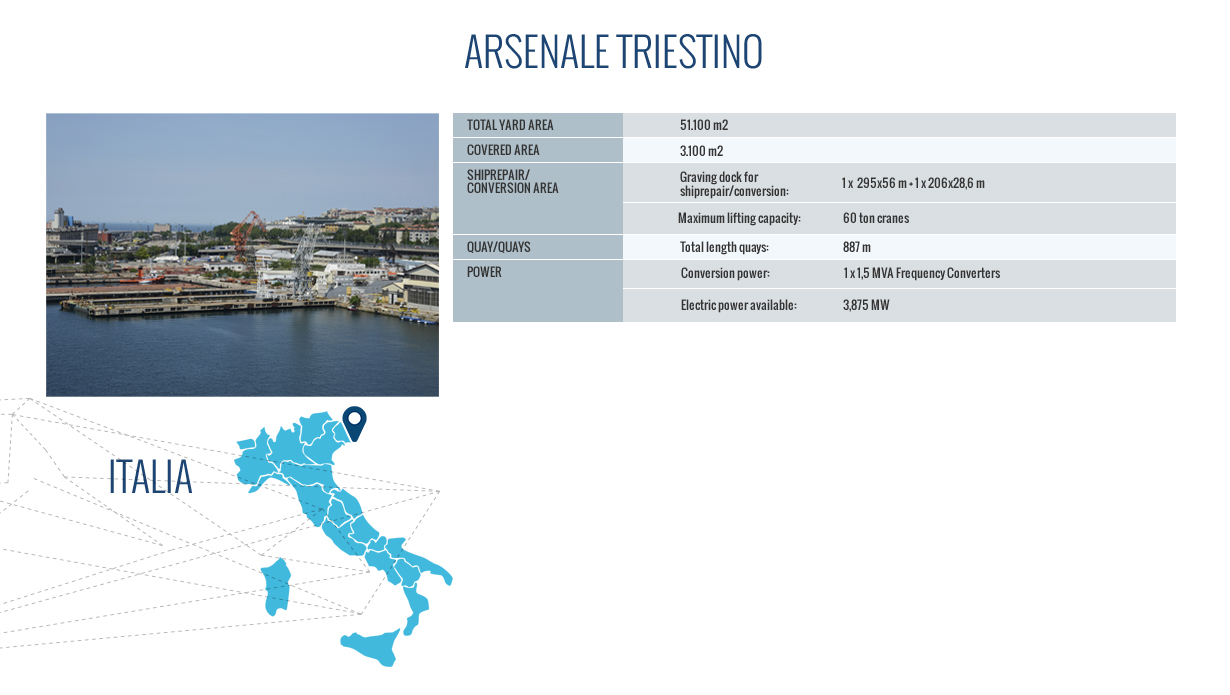 ARSENALE TRIESTINO

| TOTAL YARD AREA | 51.100 m2 | |
|---|---|---|
| COVERED AREA | 3.100 m2 | |
| SHIPREPAIR/ CONVERSION AREA | Graving dock for shiprepair/conversion: | 1 x 295x56 m + 1 x 206x28,6 m |
| | Maximum lifting capacity: | 60 ton cranes |
| QUAY/QUAYS | Total length quays: | 887 m |
| POWER | Conversion power: | 1 x 1,5 MVA Frequency Converters |
| | Electric power available: | 3,875 MW |

ITALIA